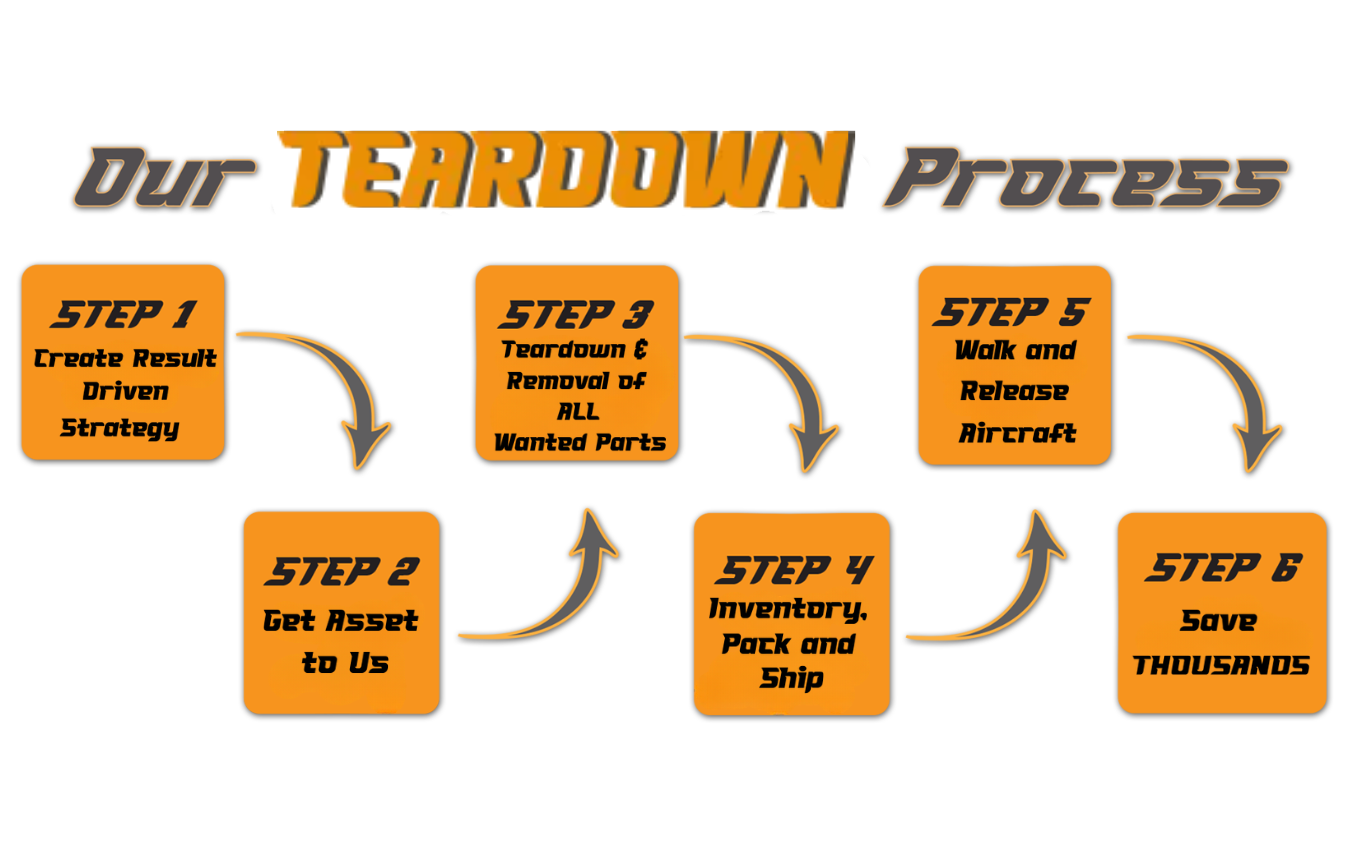 Our TEARDOWN Process

STEP 1
Create Result Driven Strategy

STEP 2
Get Asset to Us

STEP 3
Teardown & Removal of ALL Wanted Parts

STEP 4
Inventory, Pack and Ship

STEP 5
Walk and Release Aircraft

STEP 6
Save THOUSANDS